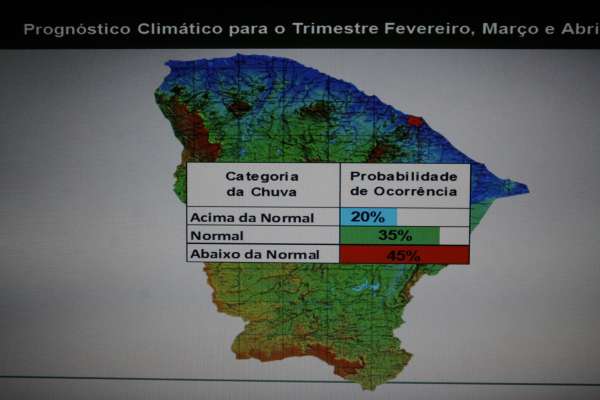 Prognóstico Climático para o Trimestre Fevereiro, Março e Abri

| Categoria da Chuva | Probabilidade de Ocorrência |
|---|---|
| Acima da Normal | 20% |
| Normal | 35% |
| Abaixo da Normal | 45% |